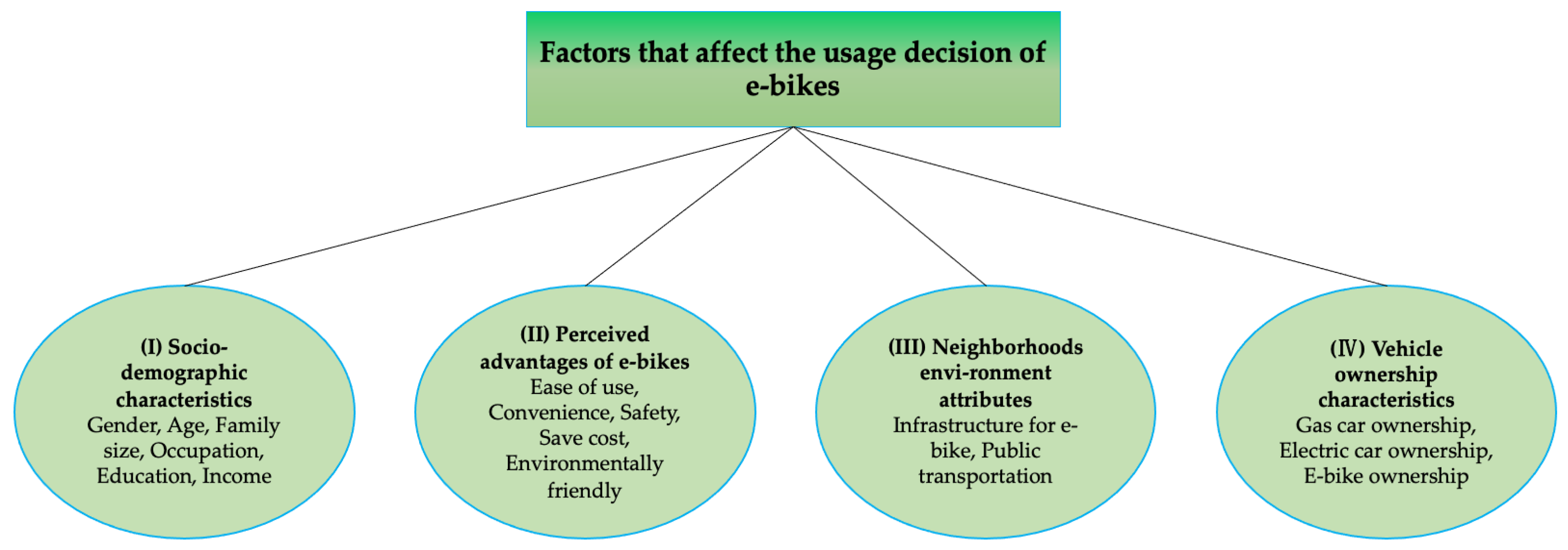 Factors that affect the usage decision of e-bikes

(I) Socio-demographic characteristics
Gender, Age, Family size, Occupation, Education, Income

(II) Perceived advantages of e-bikes
Ease of use, Convenience, Safety, Save cost, Environmentally friendly

(III) Neighborhoods envi-ronment attributes
Infrastructure for e-bike, Public transportation

(Ⅳ) Vehicle ownership characteristics
Gas car ownership, Electric car ownership, E-bike ownership